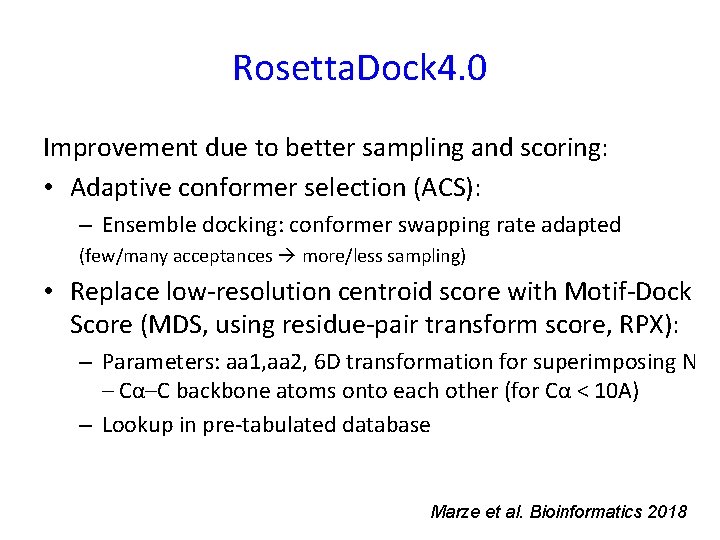 RosettaDock4.0

Improvement due to better sampling and scoring:

• Adaptive conformer selection (ACS):
  – Ensemble docking: conformer swapping rate adapted (few/many acceptances → more/less sampling)

• Replace low-resolution centroid score with Motif-Dock Score (MDS, using residue-pair transform score, RPX):
  – Parameters: aa1,aa2, 6D transformation for superimposing N – Cα–C backbone atoms onto each other (for Cα < 10A)
  – Lookup in pre-tabulated database

Marze et al. Bioinformatics 2018